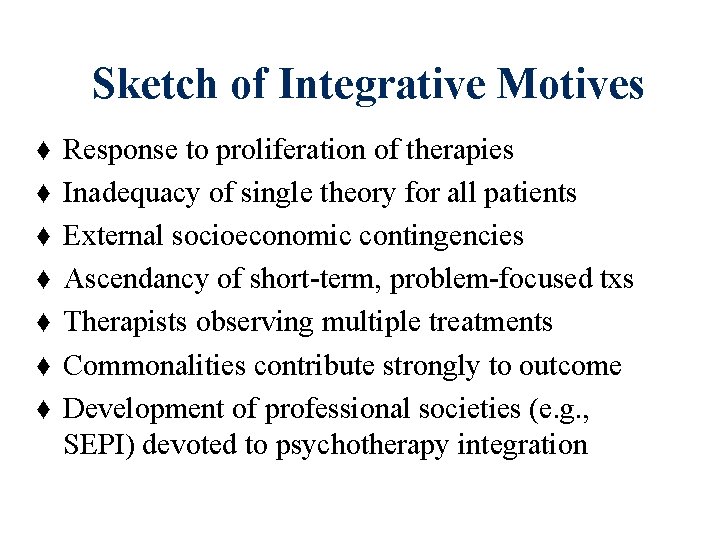 Sketch of Integrative Motives

♦ Response to proliferation of therapies
♦ Inadequacy of single theory for all patients
♦ External socioeconomic contingencies
♦ Ascendancy of short-term, problem-focused txs
♦ Therapists observing multiple treatments
♦ Commonalities contribute strongly to outcome
♦ Development of professional societies (e.g., SEPI) devoted to psychotherapy integration